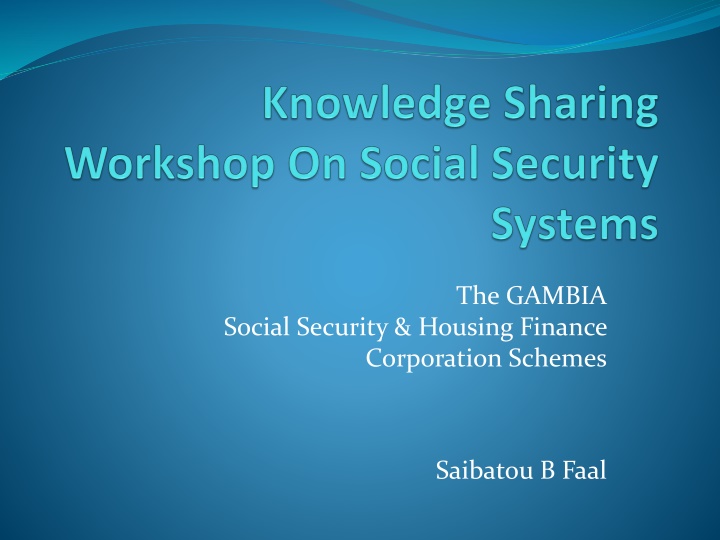 Knowledge Sharing Workshop On Social Security Systems

The GAMBIA
Social Security & Housing Finance Corporation Schemes

Saibatou B Faal